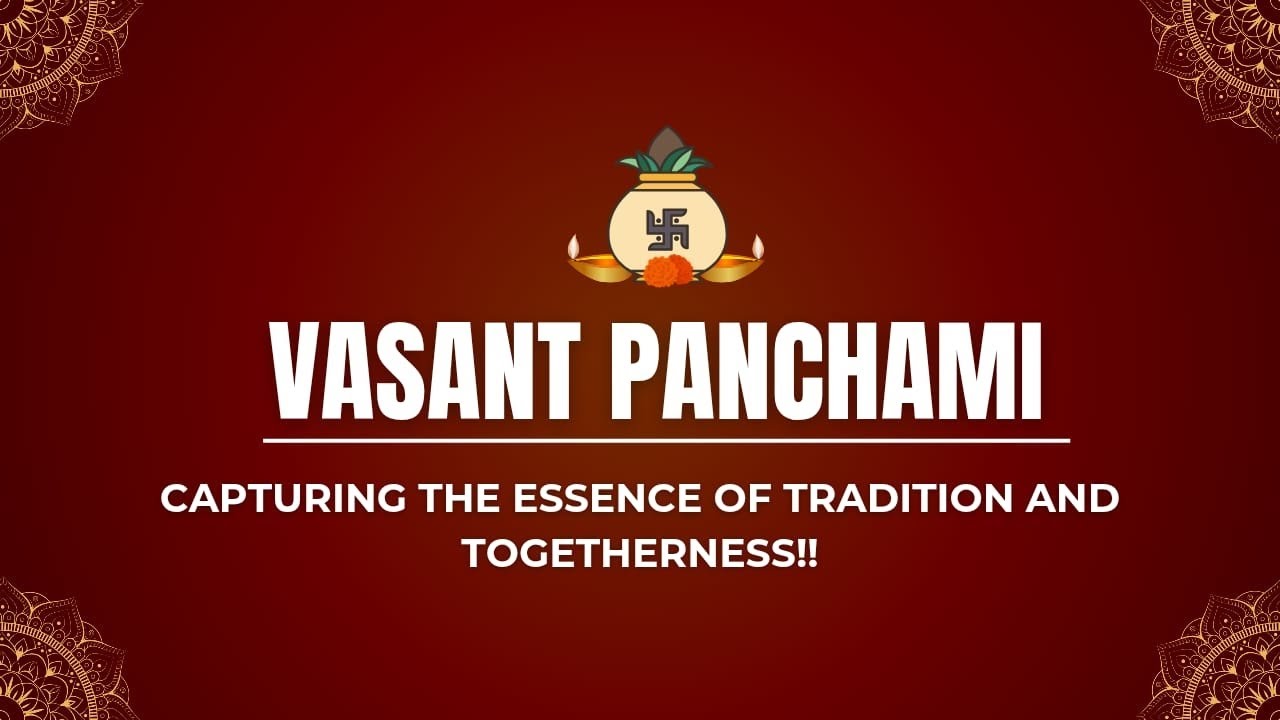 VASANT PANCHAMI

CAPTURING THE ESSENCE OF TRADITION AND TOGETHERNESS!!